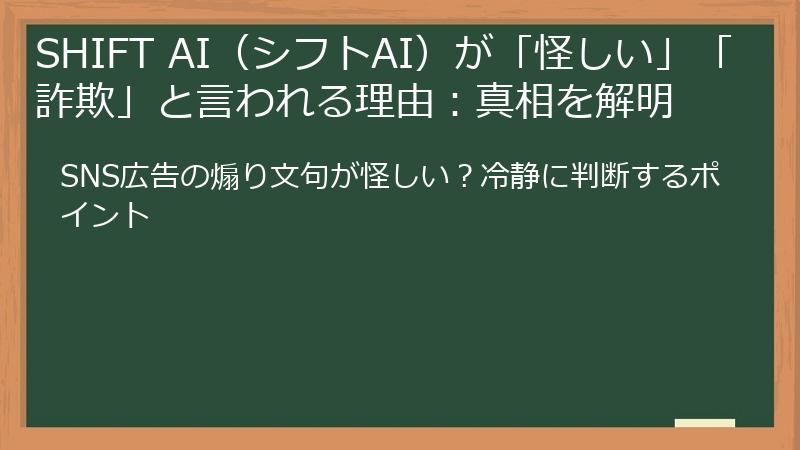 SHIFT AI（シフトAI）が「怪しい」「詐欺」と言われる理由：真相を解明

SNS広告の煽り文句が怪しい？冷静に判断するポイント